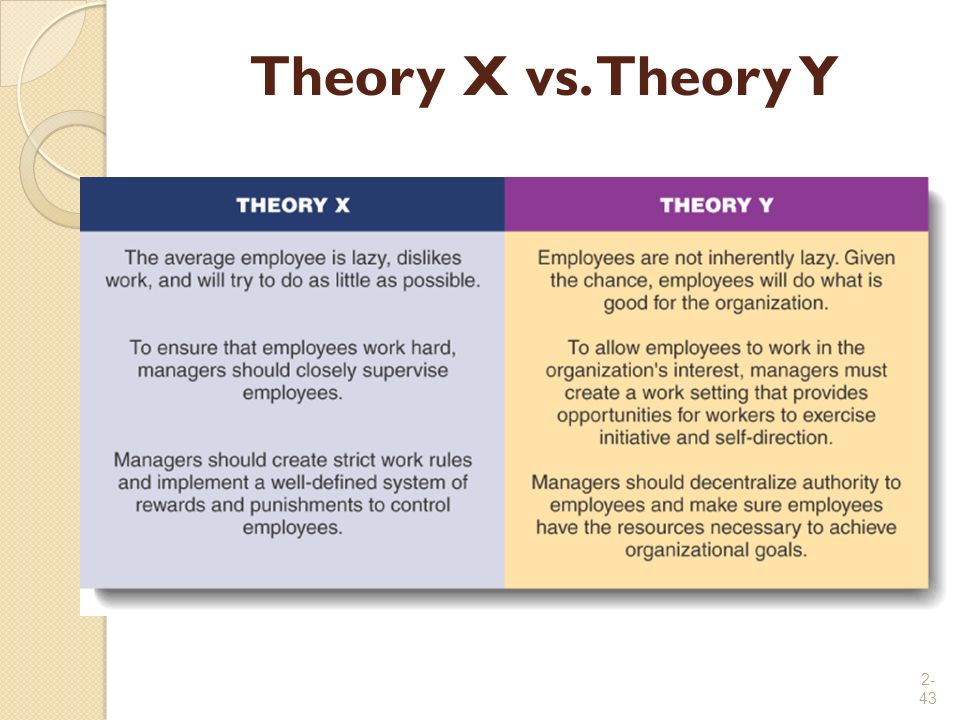 Theory X vs. Theory Y

| THEORY X | THEORY Y |
|---|---|
| The average employee is lazy, dislikes work, and will try to do as little as possible. | Employees are not inherently lazy. Given the chance, employees will do what is good for the organization. |
| To ensure that employees work hard, managers should closely supervise employees. | To allow employees to work in the organization's interest, managers must create a work setting that provides opportunities for workers to exercise initiative and self-direction. |
| Managers should create strict work rules and implement a well-defined system of rewards and punishments to control employees. | Managers should decentralize authority to employees and make sure employees have the resources necessary to achieve organizational goals. |

2-43